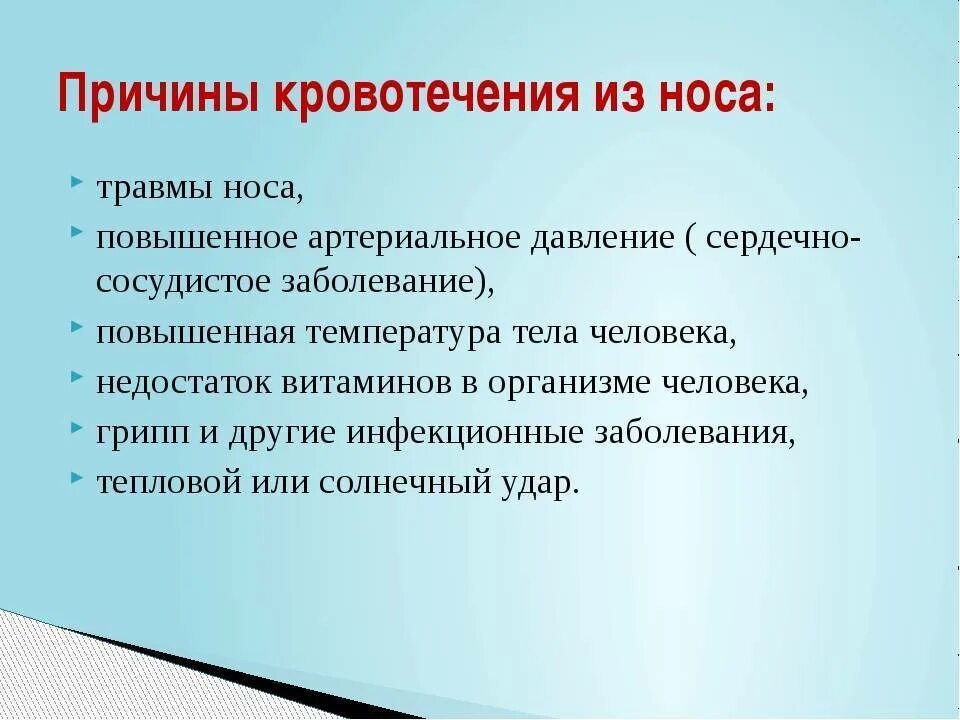 Причины кровотечения из носа:

травмы носа,
повышенное артериальное давление ( сердечно-сосудистое заболевание),
повышенная температура тела человека,
недостаток витаминов в организме человека,
грипп и другие инфекционные заболевания,
тепловой или солнечный удар.